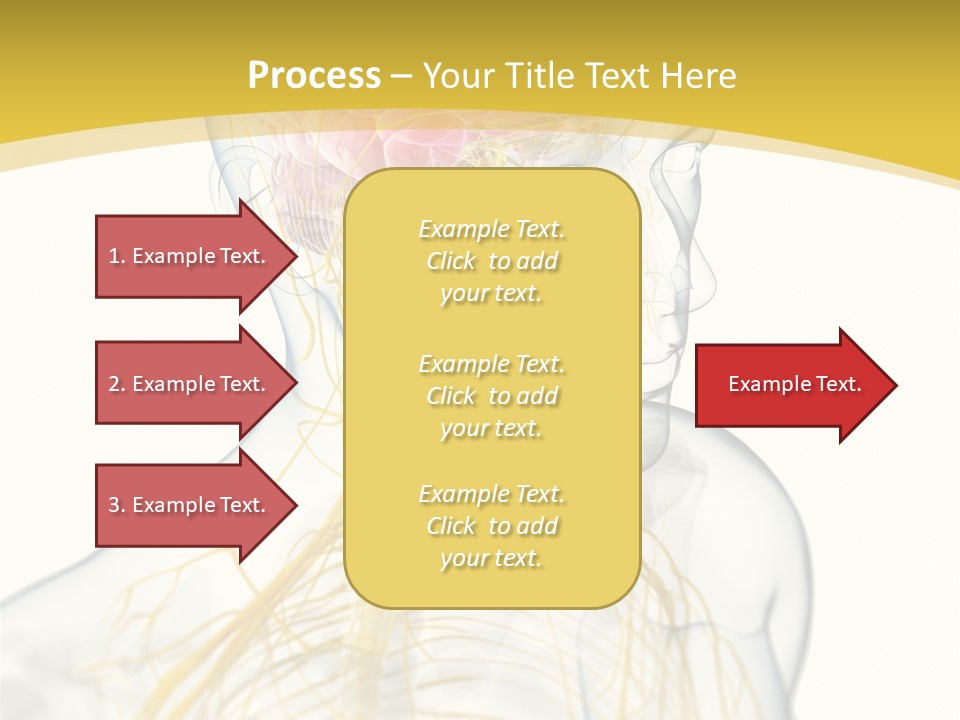 Process – Your Title Text Here

1. Example Text.

2. Example Text.

3. Example Text.

Example Text. Click to add your text.

Example Text. Click to add your text.

Example Text. Click to add your text.

Example Text.